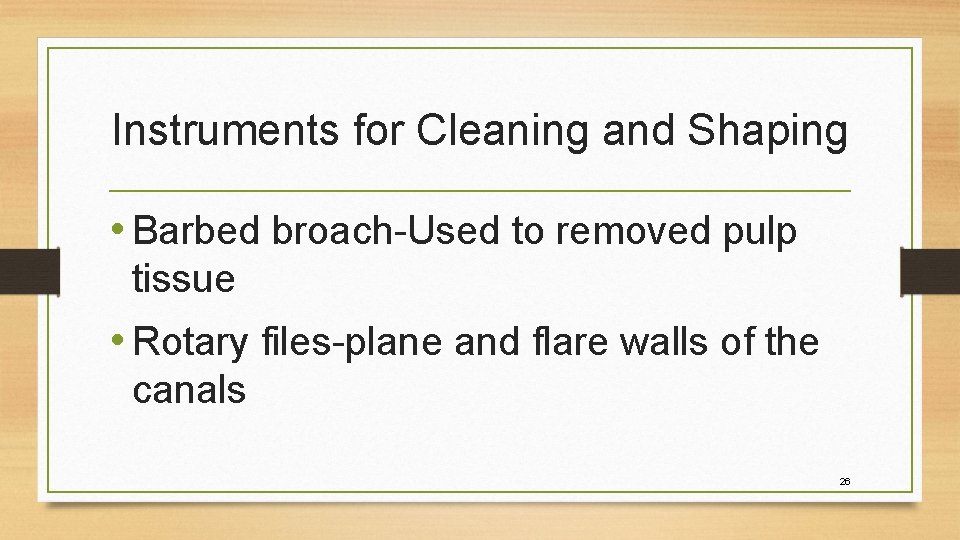 Instruments for Cleaning and Shaping

• Barbed broach-Used to removed pulp tissue

• Rotary files-plane and flare walls of the canals

26